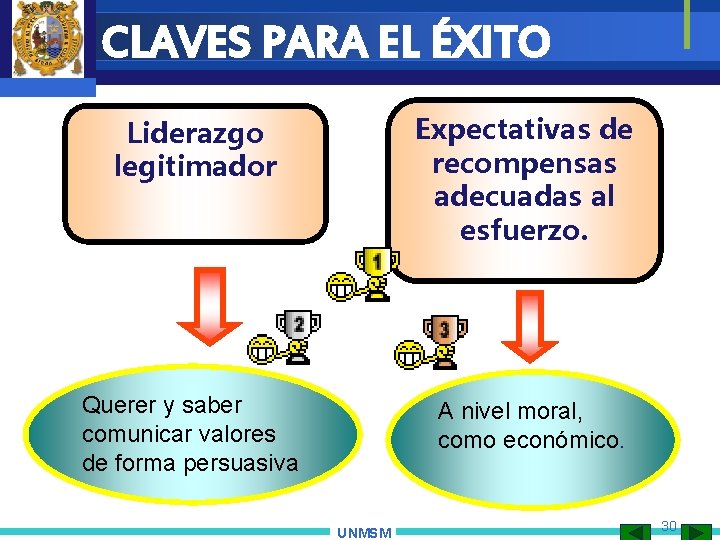 CLAVES PARA EL ÉXITO

Liderazgo legitimador

Expectativas de recompensas adecuadas al esfuerzo.

1

2

3

Querer y saber comunicar valores de forma persuasiva

A nivel moral, como económico.

UNMSM

30